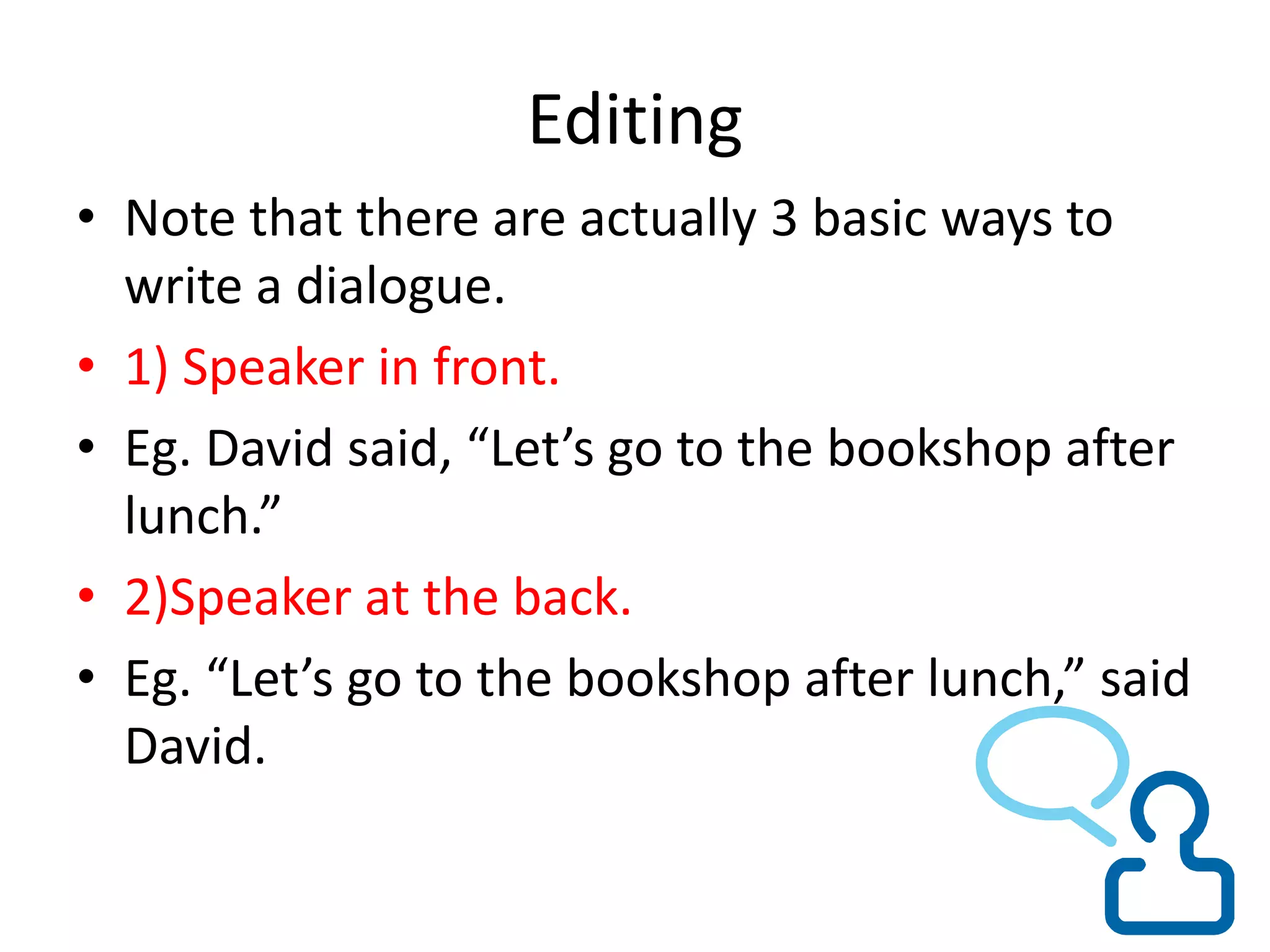 Editing

• Note that there are actually 3 basic ways to write a dialogue.

• 1) Speaker in front.

• Eg. David said, “Let’s go to the bookshop after lunch.”

• 2)Speaker at the back.

• Eg. “Let’s go to the bookshop after lunch,” said David.